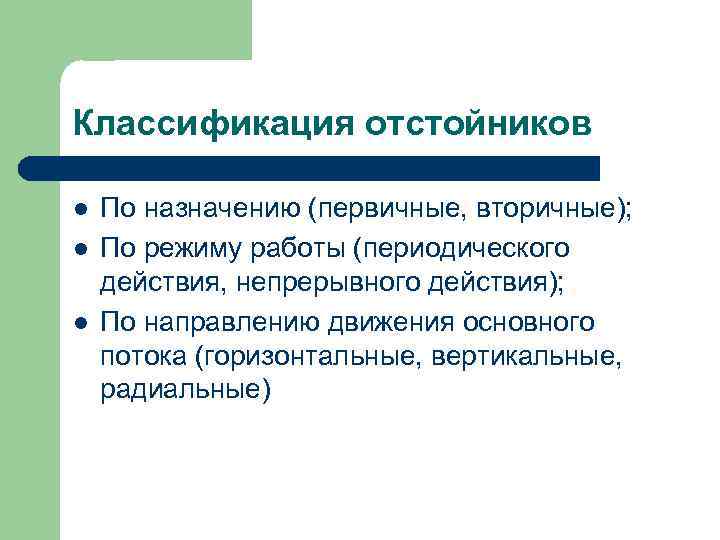 Классификация отстойников

- По назначению (первичные, вторичные);
- По режиму работы (периодического действия, непрерывного действия);
- По направлению движения основного потока (горизонтальные, вертикальные, радиальные)